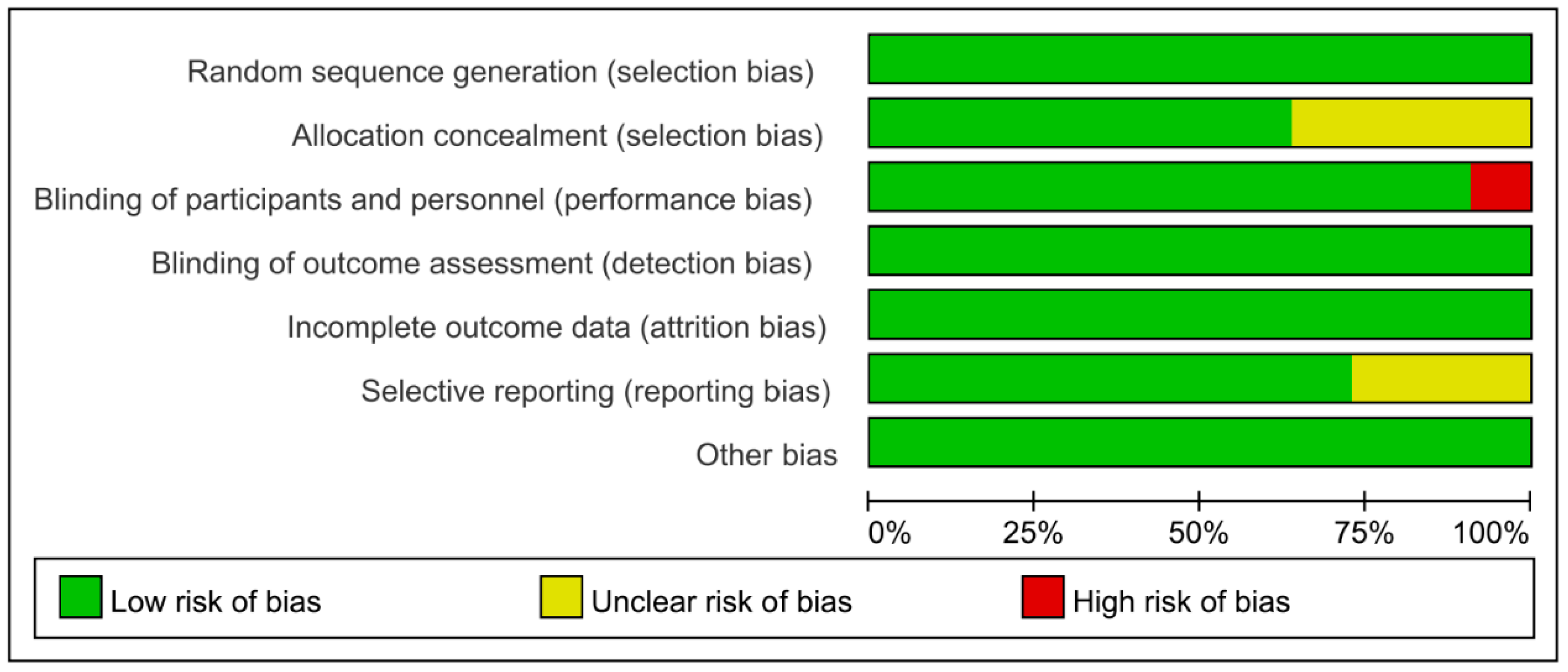 Random sequence generation (selection bias)
Allocation concealment (selection bias)
Blinding of participants and personnel (performance bias)
Blinding of outcome assessment (detection bias)
Incomplete outcome data (attrition bias)
Selective reporting (reporting bias)
Other bias

0%
25%
50%
75%
100%

Low risk of bias
Unclear risk of bias
High risk of bias